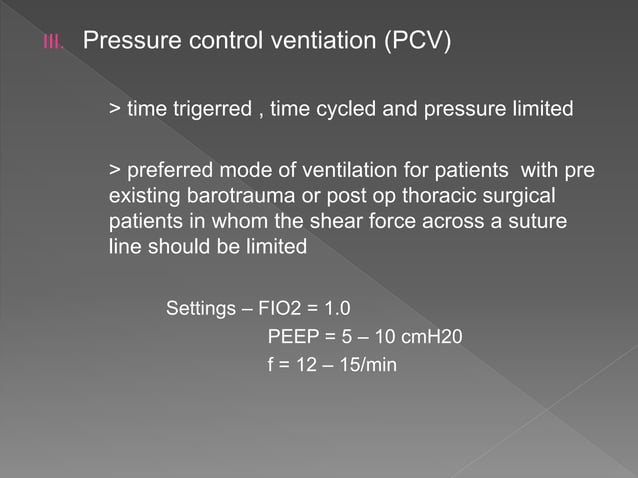 III. Pressure control ventiation (PCV)

> time trigerred , time cycled and pressure limited

> preferred mode of ventilation for patients with pre existing barotrauma or post op thoracic surgical patients in whom the shear force across a suture line should be limited

Settings – FIO2 = 1.0
PEEP = 5 – 10 cmH20
f = 12 – 15/min